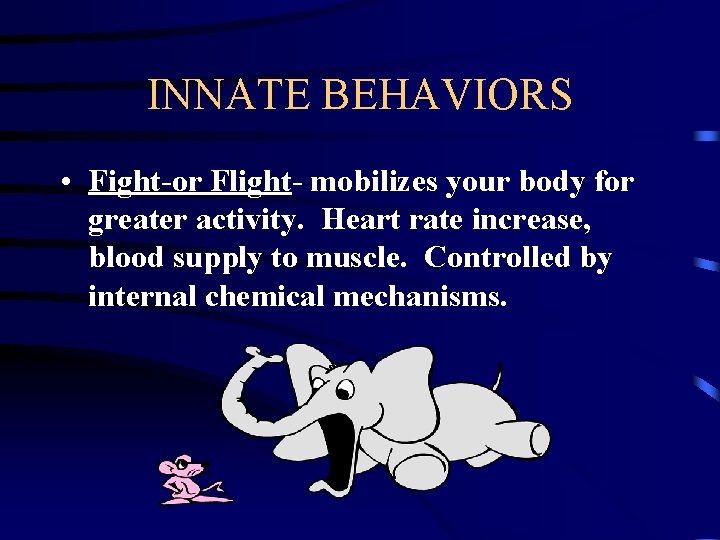 INNATE BEHAVIORS

• Fight-or Flight- mobilizes your body for greater activity.  Heart rate increase, blood supply to muscle.  Controlled by internal chemical mechanisms.